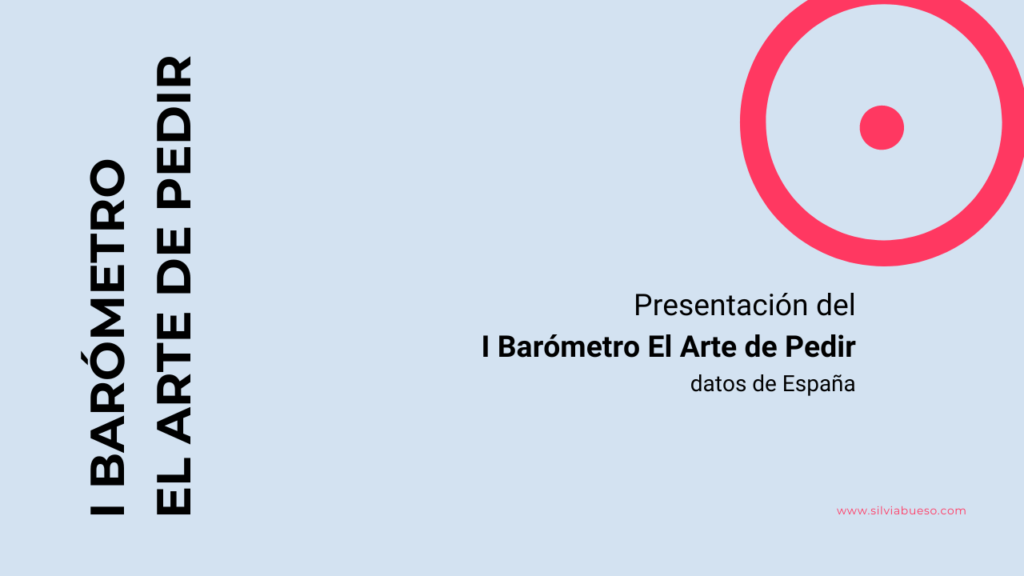 I BARÓMETRO
EL ARTE DE PEDIR

Presentación del
I Barómetro El Arte de Pedir
datos de España

www.silviabueso.com